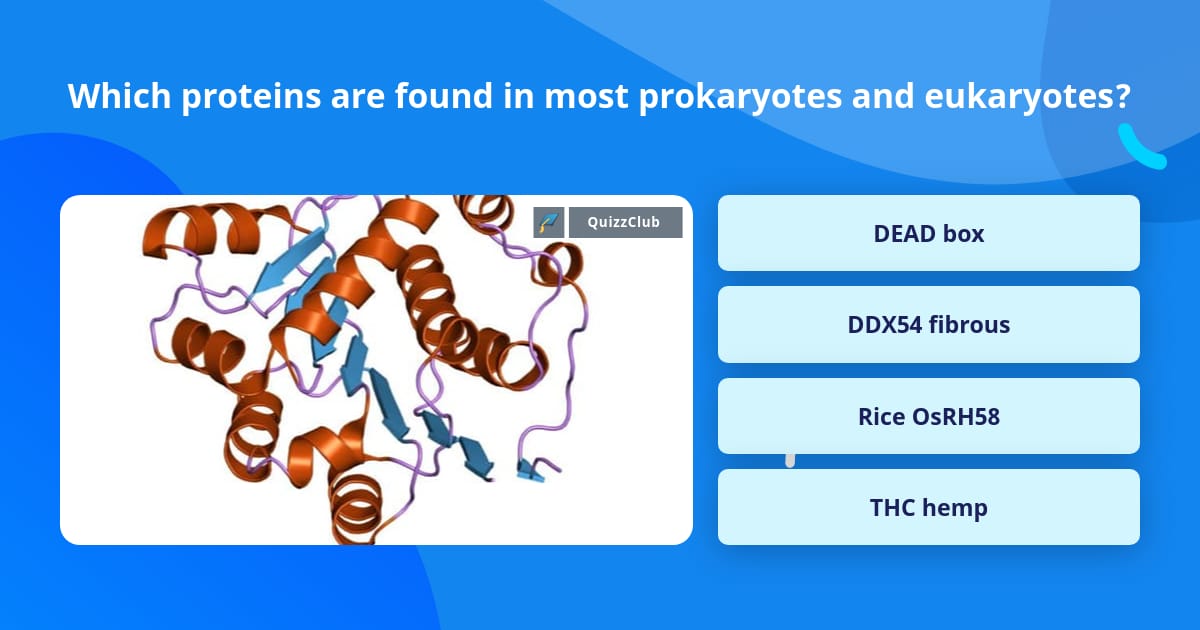 Which proteins are found in most prokaryotes and eukaryotes?

QuizzClub

DEAD box

DDX54 fibrous

Rice OsRH58

THC hemp